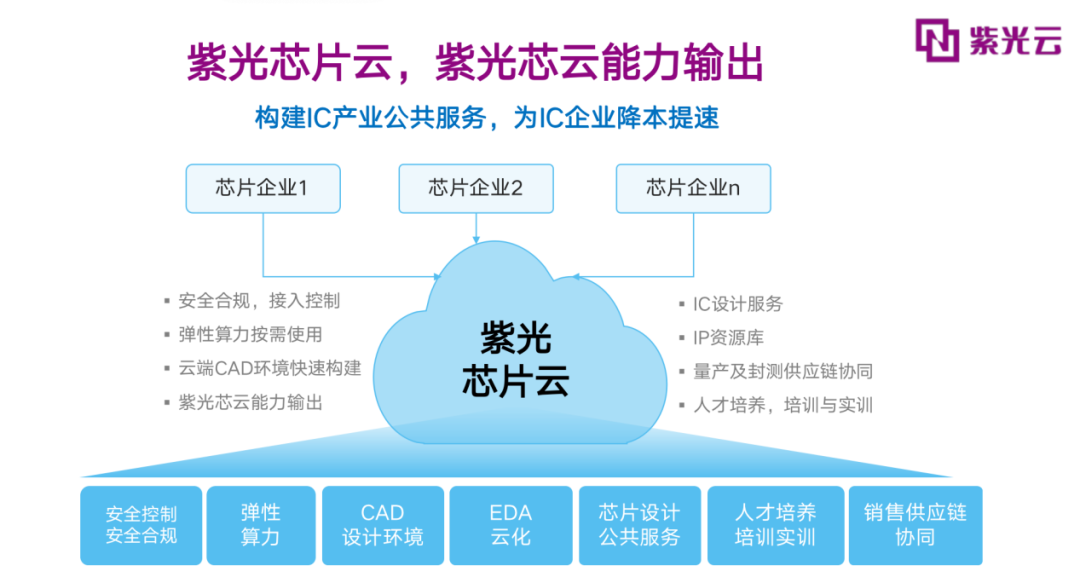 紫光云

紫光芯片云，紫光芯云能力输出

构建IC产业公共服务，为IC企业降本提速

芯片企业1

芯片企业2

芯片企业n

▪ 安全合规，接入控制
▪ 弹性算力按需使用
▪ 云端CAD环境快速构建
▪ 紫光芯云能力输出

紫光
芯片云

▪ IC设计服务
▪ IP资源库
▪ 量产及封测供应链协同
▪ 人才培养，培训与实训

安全控制
安全合规

弹性
算力

CAD
设计环境

EDA
云化

芯片设计
公共服务

人才培养
培训实训

销售供应链
协同